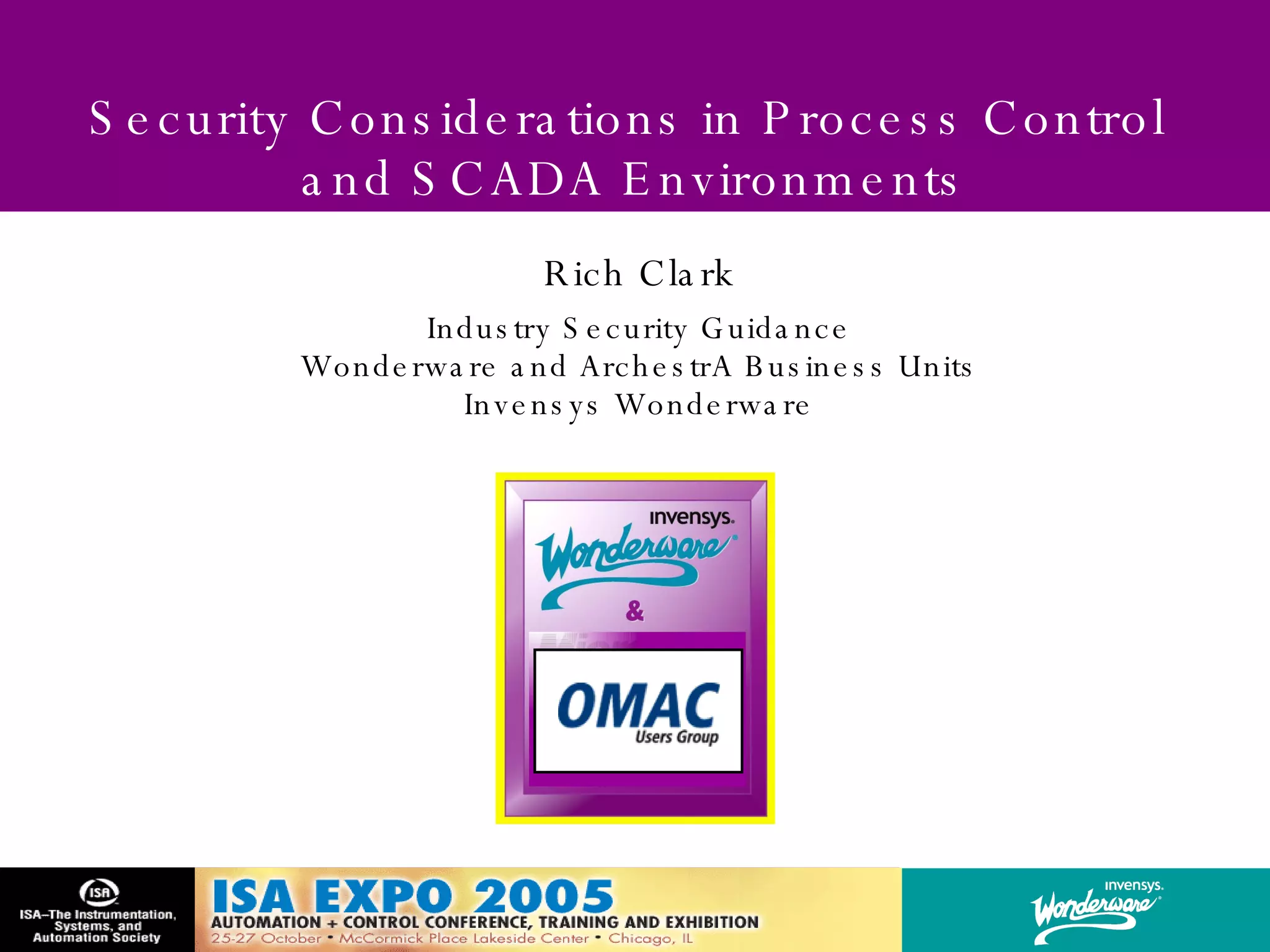 Security Considerations in Process Control and SCADA Environments

Rich Clark

Industry Security Guidance
Wonderware and ArchestrA Business Units
Invensys Wonderware

invensys.
Wonderware
&
OMAC
Users Group

ISA
ISA–The Instrumentation, Systems, and Automation Society

ISA EXPO 2005
AUTOMATION + CONTROL CONFERENCE, TRAINING AND EXHIBITION
25-27 October • McCormick Place Lakeside Center • Chicago, IL

invensys.
Wonderware